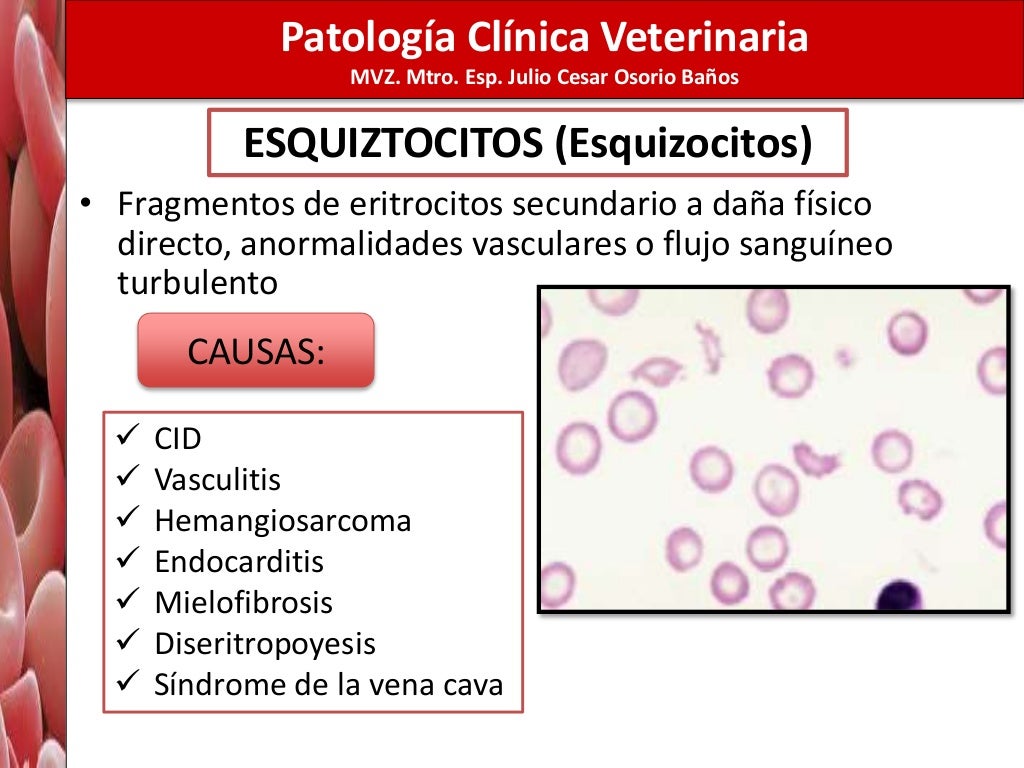 Patología Clínica Veterinaria
MVZ. Mtro. Esp. Julio Cesar Osorio Baños

ESQUIZTOCITOS (Esquizocitos)

• Fragmentos de eritrocitos secundario a daña físico directo, anormalidades vasculares o flujo sanguíneo turbulento

CAUSAS:

✓ CID
✓ Vasculitis
✓ Hemangiosarcoma
✓ Endocarditis
✓ Mielofibrosis
✓ Diseritropoyesis
✓ Síndrome de la vena cava